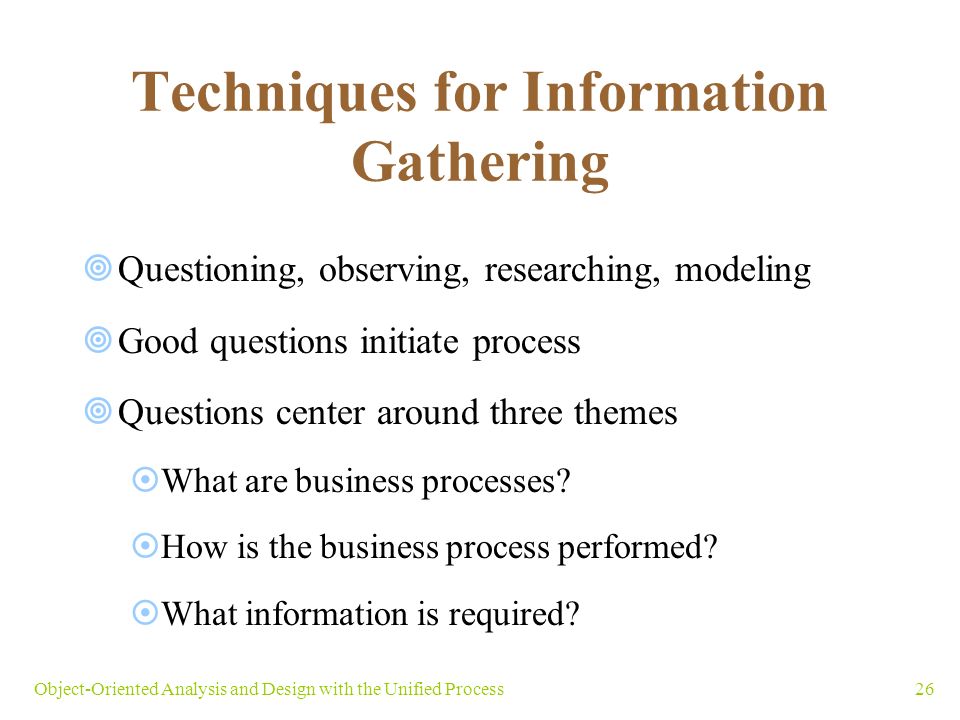 Techniques for Information Gathering

Questioning, observing, researching, modeling

Good questions initiate process

Questions center around three themes

What are business processes?

How is the business process performed?

What information is required?

Object-Oriented Analysis and Design with the Unified Process

26